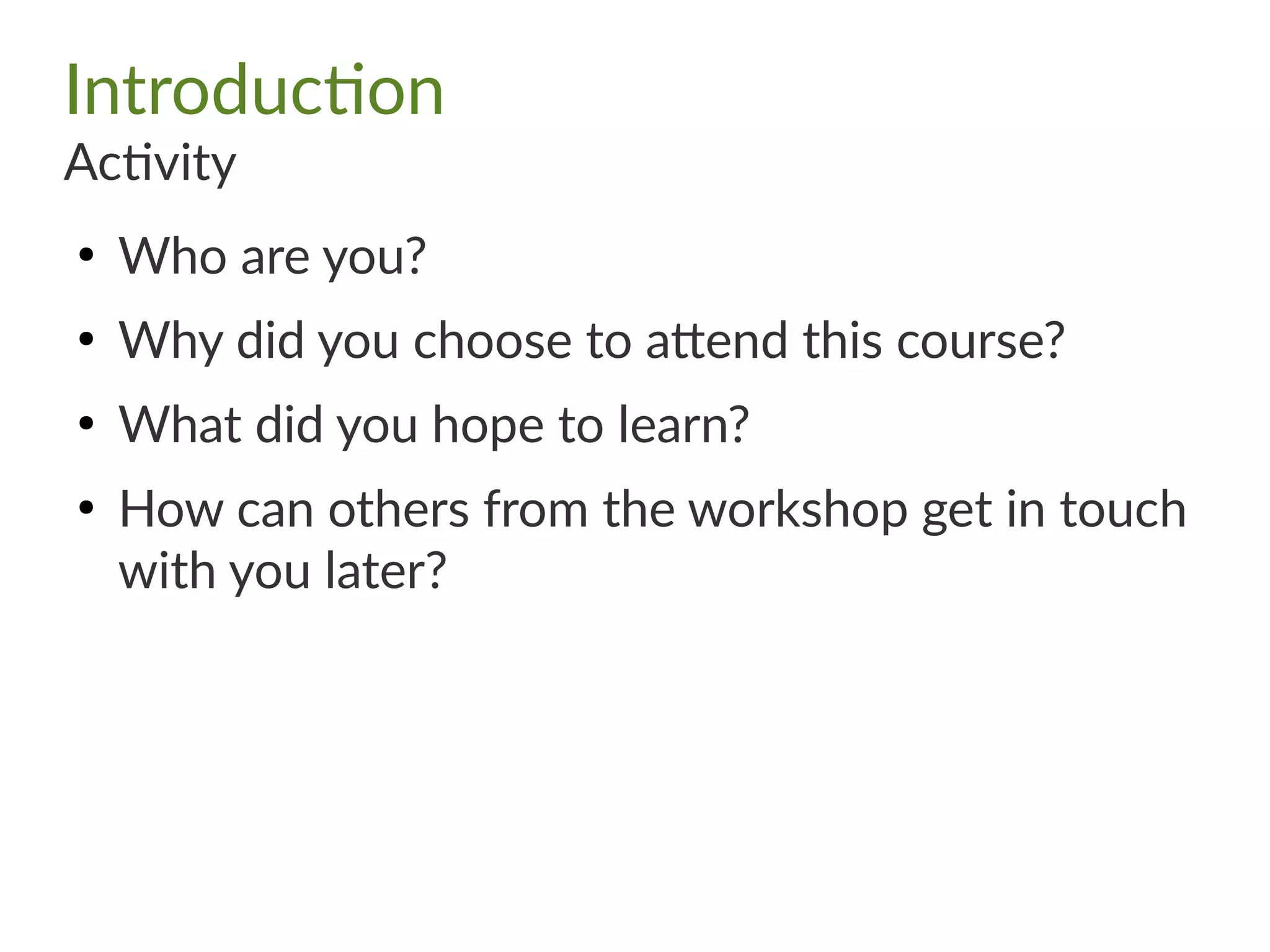 Introduction
Activity

• Who are you?
• Why did you choose to attend this course?
• What did you hope to learn?
• How can others from the workshop get in touch with you later?